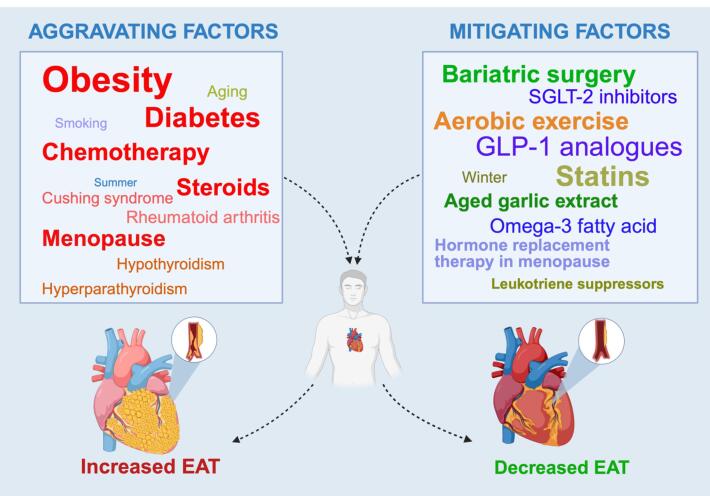 AGGRAVATING FACTORS

Obesity
Aging
Smoking
Diabetes
Chemotherapy
Summer
Steroids
Cushing syndrome
Rheumatoid arthritis
Menopause
Hypothyroidism
Hyperparathyroidism

MITIGATING FACTORS

Bariatric surgery
SGLT-2 inhibitors
Aerobic exercise
GLP-1 analogues
Winter
Statins
Aged garlic extract
Omega-3 fatty acid
Hormone replacement therapy in menopause
Leukotriene suppressors

Increased EAT

Decreased EAT